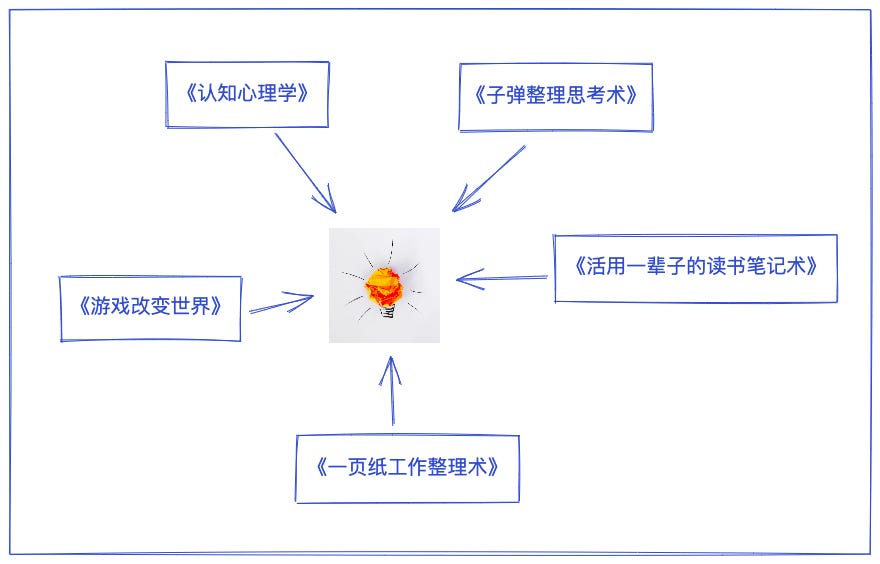 《认知心理学》

《子弹整理思考术》

《游戏改变世界》

《活用一辈子的读书笔记术》

《一页纸工作整理术》